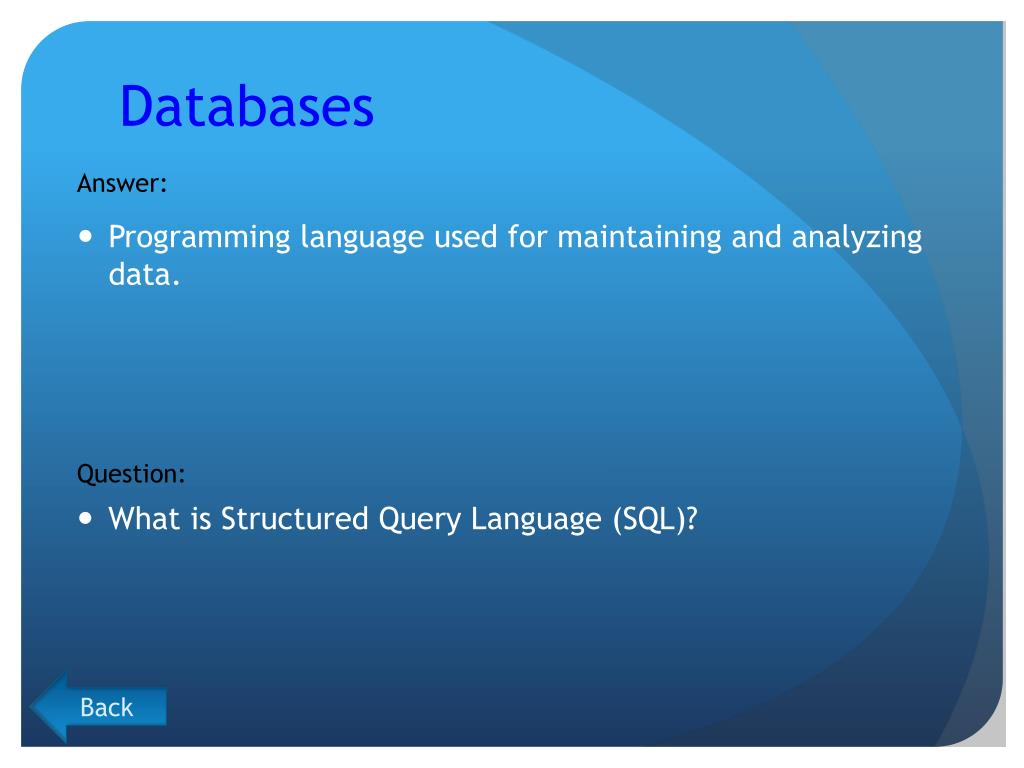 Databases

Answer:

• Programming language used for maintaining and analyzing data.

Question:

• What is Structured Query Language (SQL)?

Back